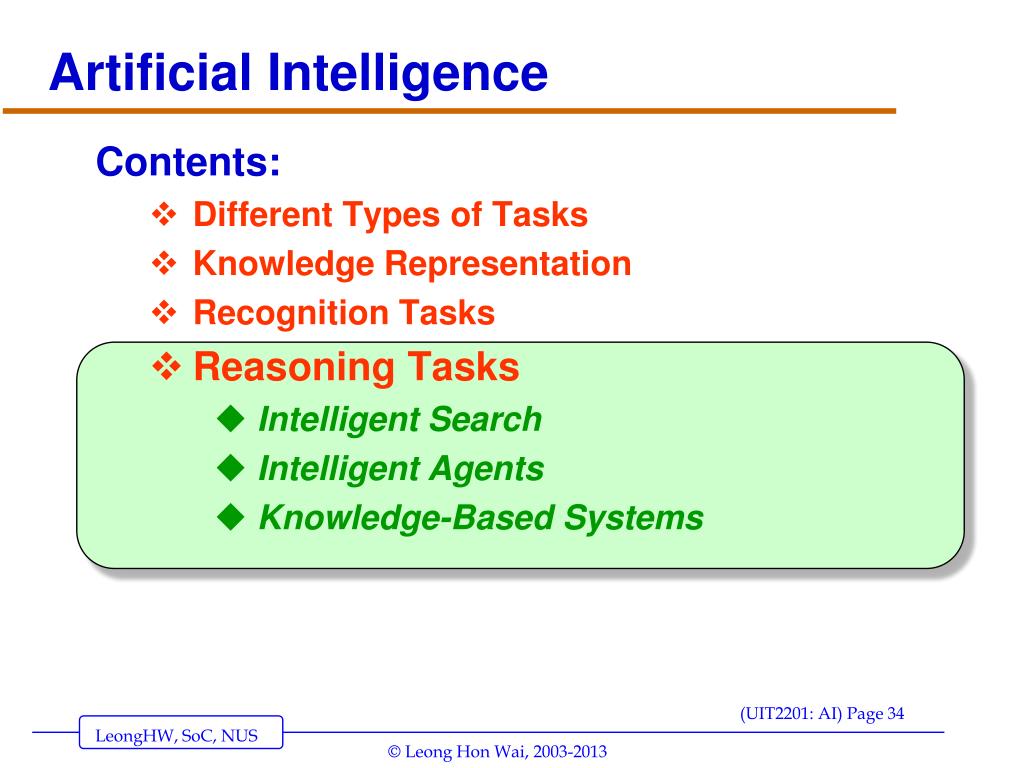 Artificial Intelligence

Contents:

❖ Different Types of Tasks
❖ Knowledge Representation
❖ Recognition Tasks
❖ Reasoning Tasks
◆ Intelligent Search
◆ Intelligent Agents
◆ Knowledge-Based Systems

(UIT2201: AI) Page 34

LeongHW, SoC, NUS

© Leong Hon Wai, 2003-2013